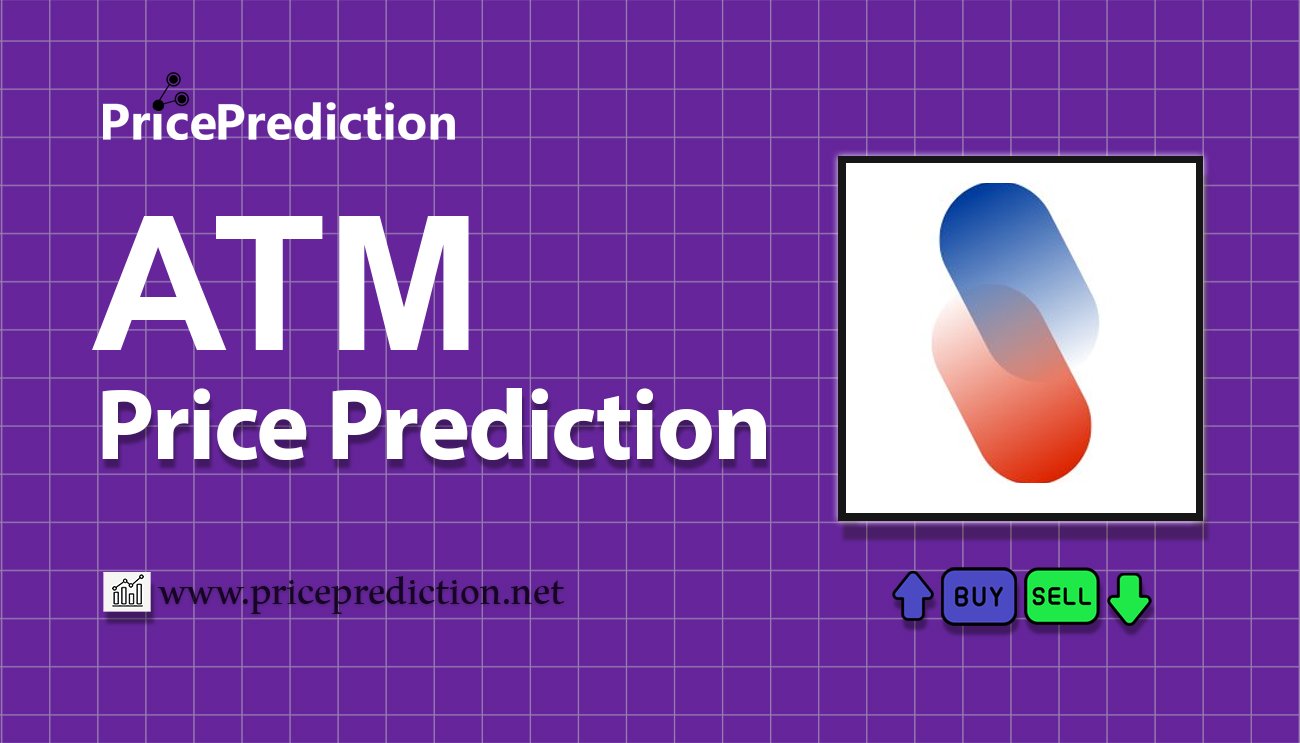 PricePrediction

ATM
Price Prediction

www.priceprediction.net

BUY SELL